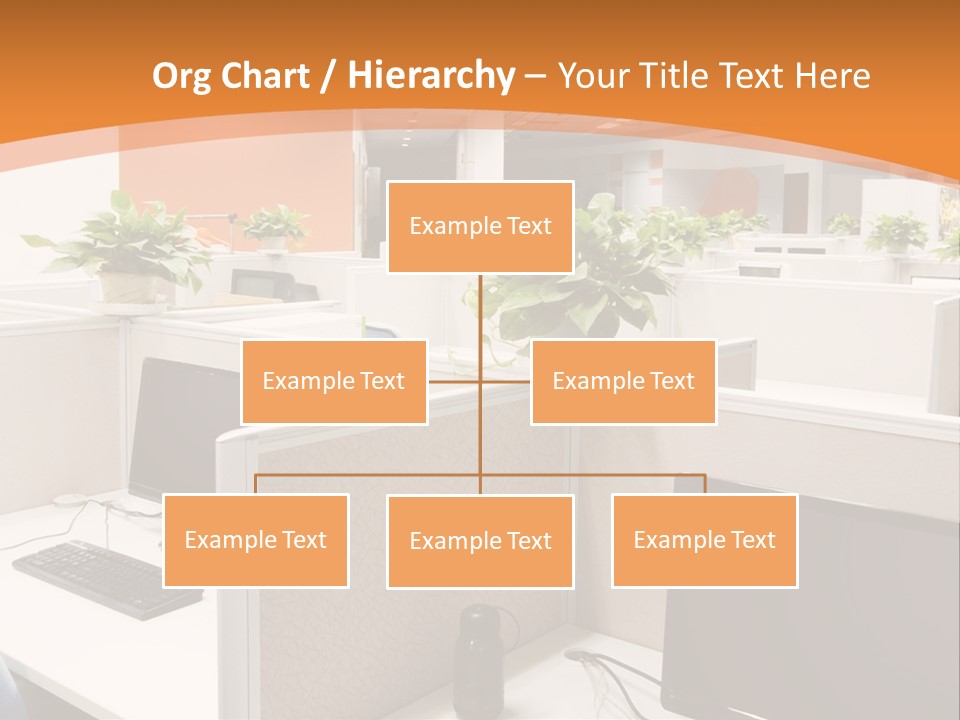 Org Chart / Hierarchy – Your Title Text Here

Example Text

Example Text

Example Text

Example Text

Example Text

Example Text